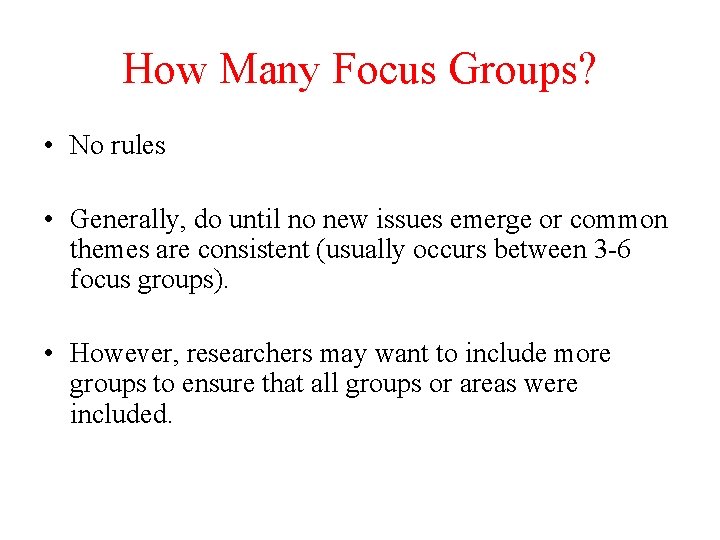 How Many Focus Groups?

• No rules

• Generally, do until no new issues emerge or common themes are consistent (usually occurs between 3-6 focus groups).

• However, researchers may want to include more groups to ensure that all groups or areas were included.